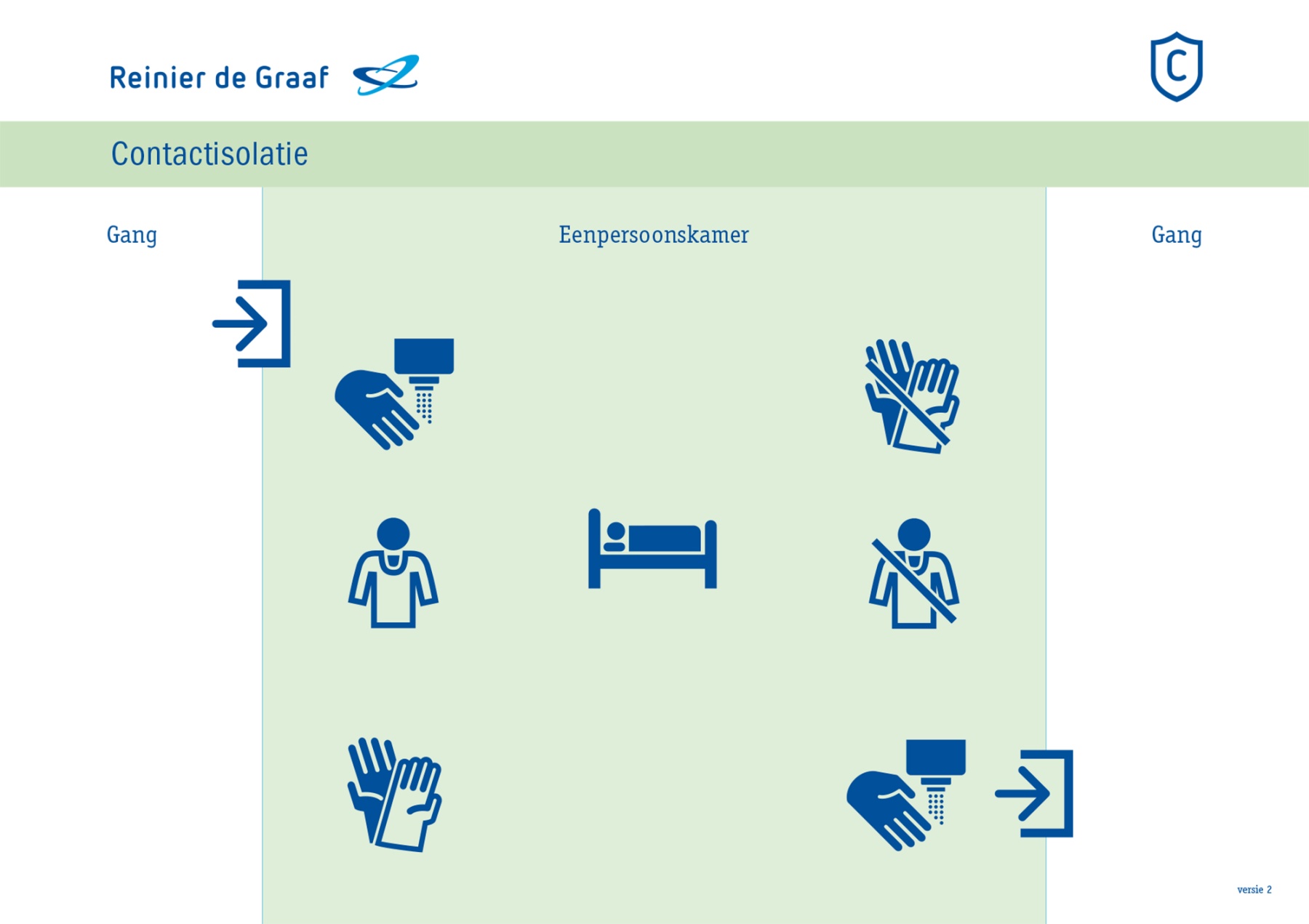 Reinier de Graaf

C

Contactisolatie

Gang

Eenpersoonskamer

Gang

versie 2